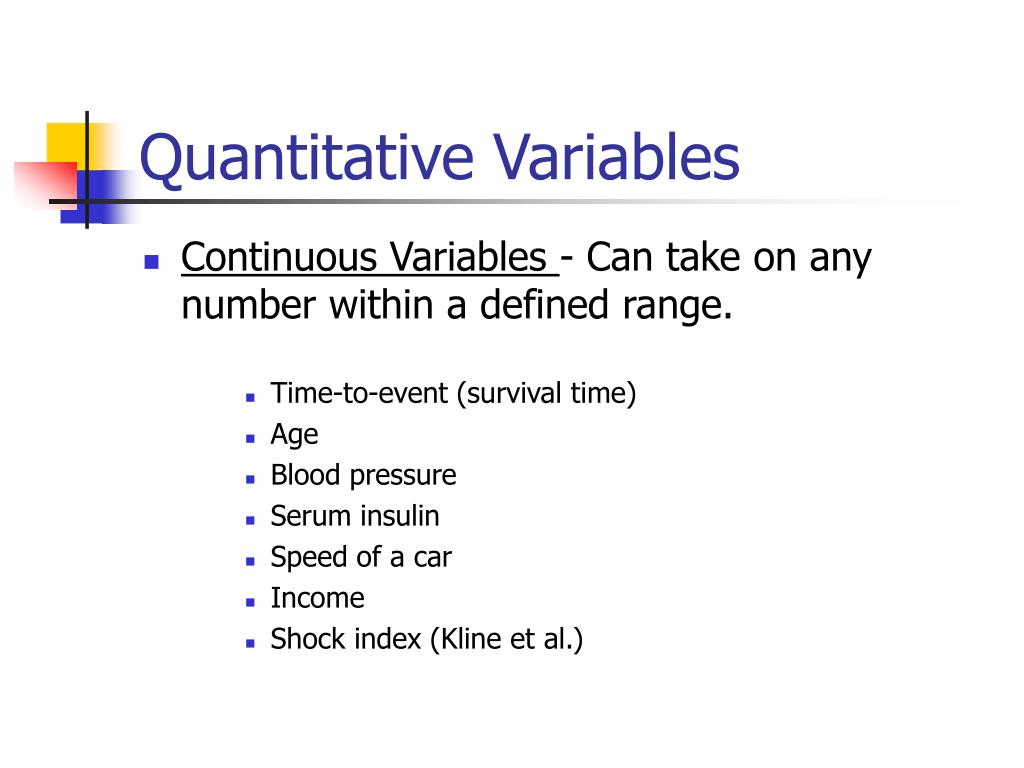 Quantitative Variables

- Continuous Variables - Can take on any number within a defined range.
  - Time-to-event (survival time)
  - Age
  - Blood pressure
  - Serum insulin
  - Speed of a car
  - Income
  - Shock index (Kline et al.)